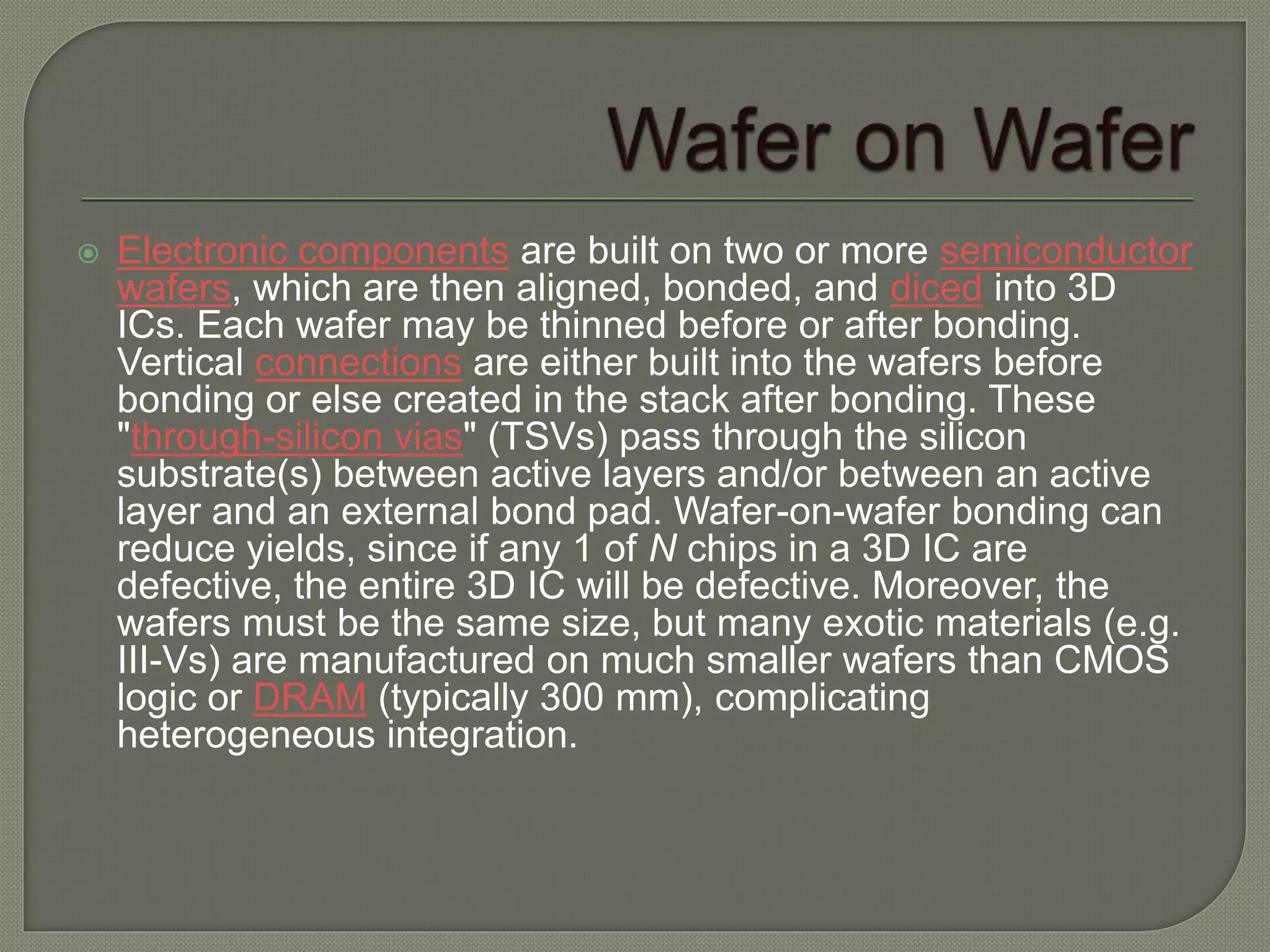 Wafer on Wafer

Electronic components are built on two or more semiconductor wafers, which are then aligned, bonded, and diced into 3D ICs. Each wafer may be thinned before or after bonding. Vertical connections are either built into the wafers before bonding or else created in the stack after bonding. These "through-silicon vias" (TSVs) pass through the silicon substrate(s) between active layers and/or between an active layer and an external bond pad. Wafer-on-wafer bonding can reduce yields, since if any 1 of N chips in a 3D IC are defective, the entire 3D IC will be defective. Moreover, the wafers must be the same size, but many exotic materials (e.g. III-Vs) are manufactured on much smaller wafers than CMOS logic or DRAM (typically 300 mm), complicating heterogeneous integration.